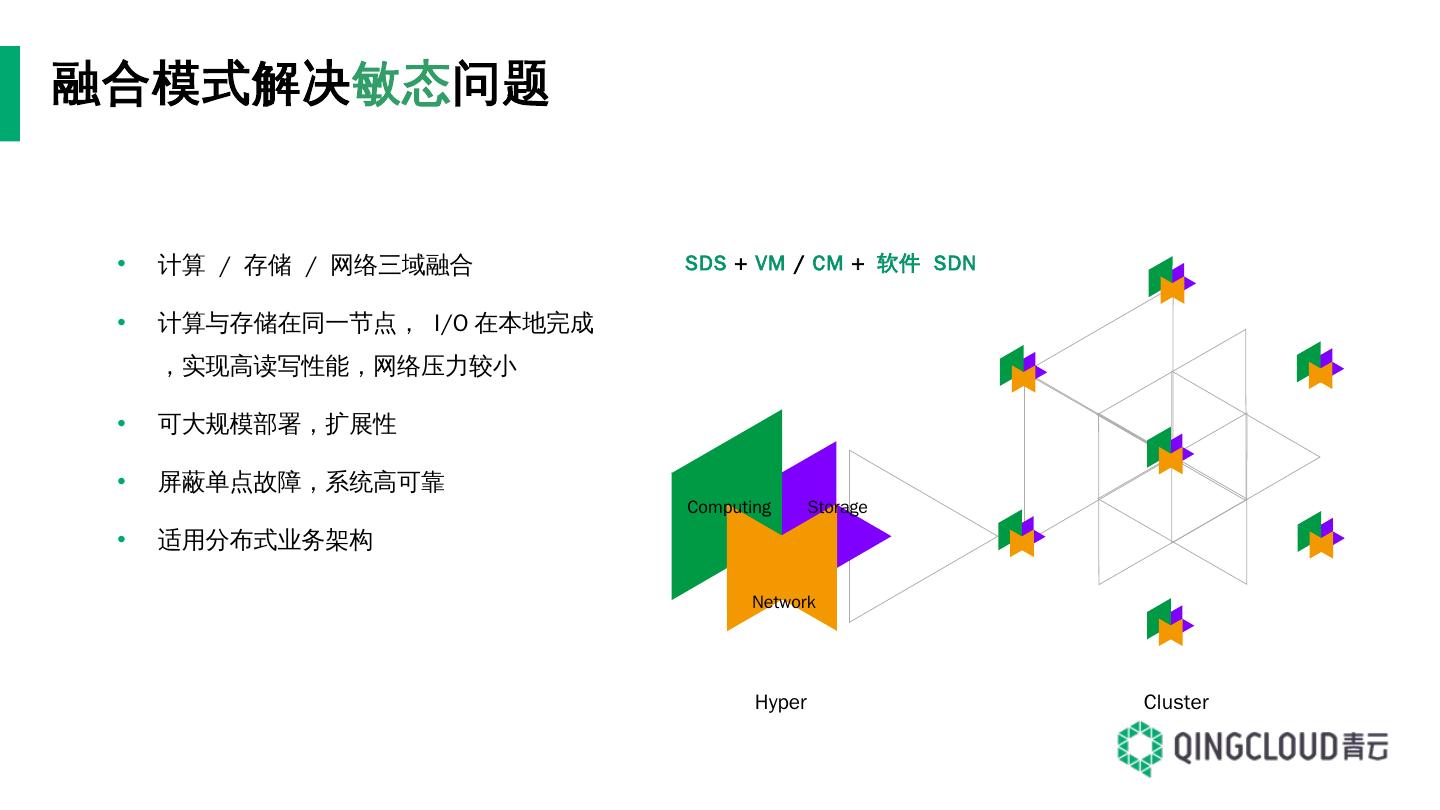 融合模式解决敏态问题

• 计算 / 存储 / 网络三域融合

• 计算与存储在同一节点， I/O 在本地完成，实现高读写性能，网络压力较小

• 可大规模部署，扩展性

• 屏蔽单点故障，系统高可靠

• 适用分布式业务架构

SDS + VM / CM + 软件 SDN

Computing

Storage

Network

Hyper

Cluster

QINGCLOUD青云